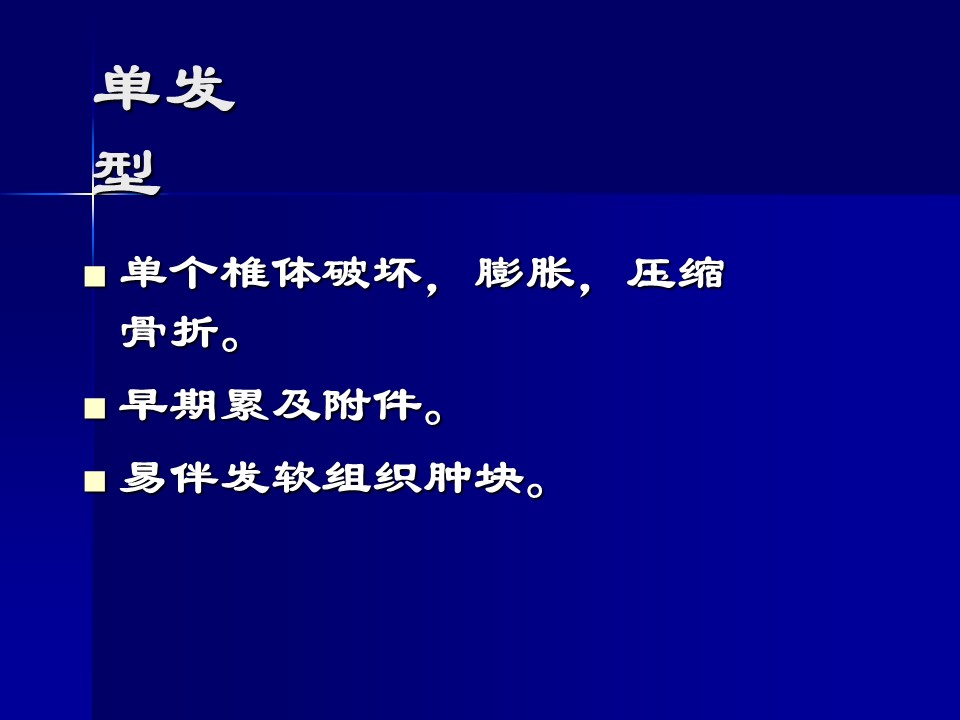 单发型

■ 单个椎体破坏，膨胀，压缩骨折。

■ 早期累及附件。

■ 易伴发软组织肿块。